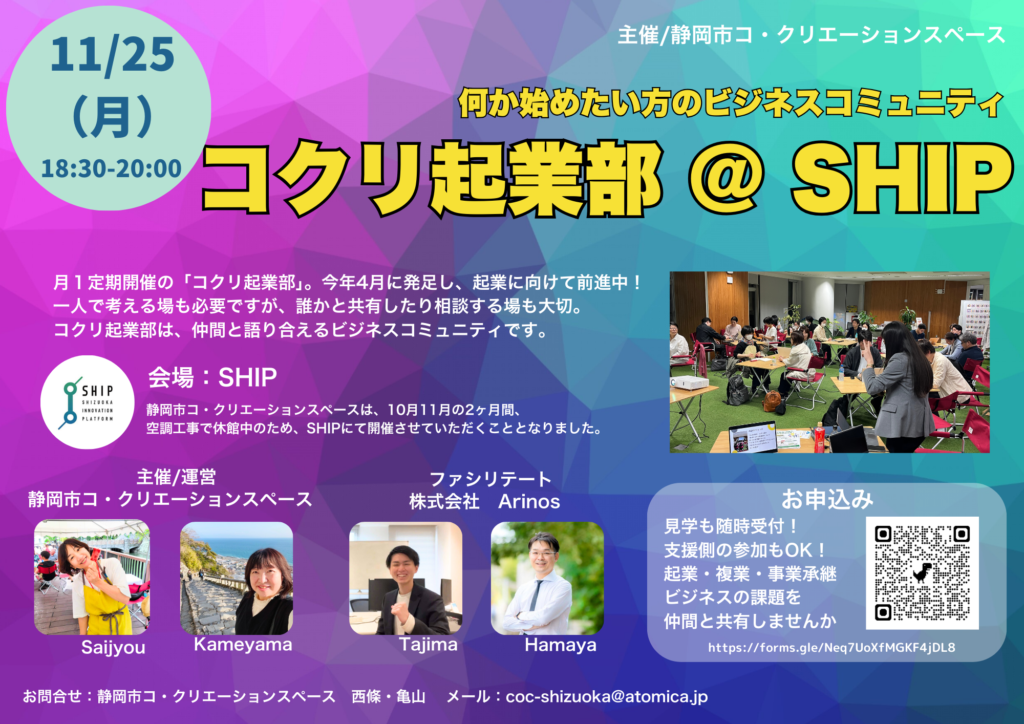 11/25
（月）
18:30-20:00

主催/静岡市コ・クリエーションスペース

何か始めたい方のビジネスコミュニティ

コクリ起業部 @ SHIP

月１定期開催の「コクリ起業部」。今年4月に発足し、起業に向けて前進中！
一人で考える場も必要ですが、誰かと共有したり相談する場も大切。
コクリ起業部は、仲間と語り合えるビジネスコミュニティです。

SHIP SHIZUOKA INNOVATION PLATFORM

会場：SHIP

静岡市コ・クリエーションスペースは、10月11月の2ヶ月間、空調工事で休館中のため、SHIPにて開催させていただくこととなりました。

主催/運営
静岡市コ・クリエーションスペース

Saijyou

Kameyama

ファシリテート
株式会社　Arinos

Tajima

Hamaya

お申込み

見学も随時受付！
支援側の参加もOK！
起業・複業・事業承継
ビジネスの課題を
仲間と共有しませんか

https://forms.gle/Neq7UoXfMGKF4jDL8

お問合せ：静岡市コ・クリエーションスペース　西條・亀山　メール：coc-shizuoka@atomica.jp